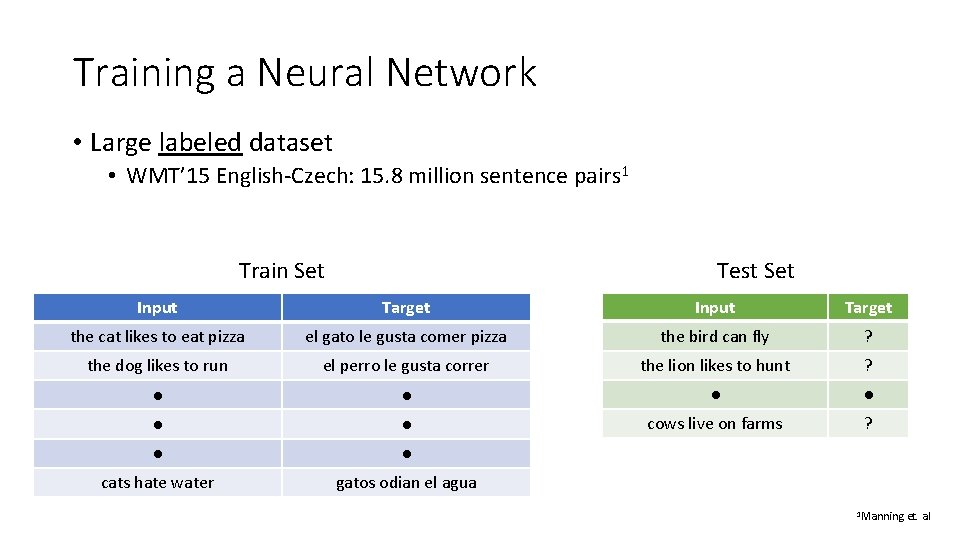 Training a Neural Network

• Large labeled dataset
• WMT'15 English-Czech: 15.8 million sentence pairs$^1$

Train Set

| Input | Target |
|---|---|
| the cat likes to eat pizza | el gato le gusta comer pizza |
| the dog likes to run | el perro le gusta correr |
| ● | ● |
| ● | ● |
| ● | ● |
| cats hate water | gatos odian el agua |

Test Set

| Input | Target |
|---|---|
| the bird can fly | ? |
| the lion likes to hunt | ? |
| ● | ● |
| cows live on farms | ? |

$^1$Manning et. al